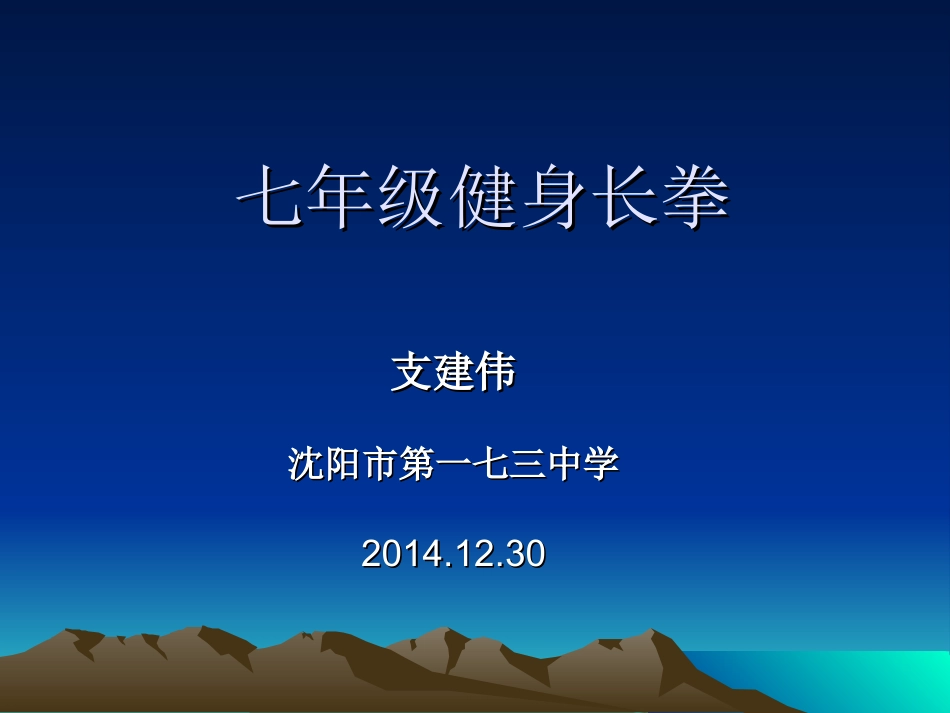 七年级健身长拳

支建伟

沈阳市第一七三中学

2014.12.30